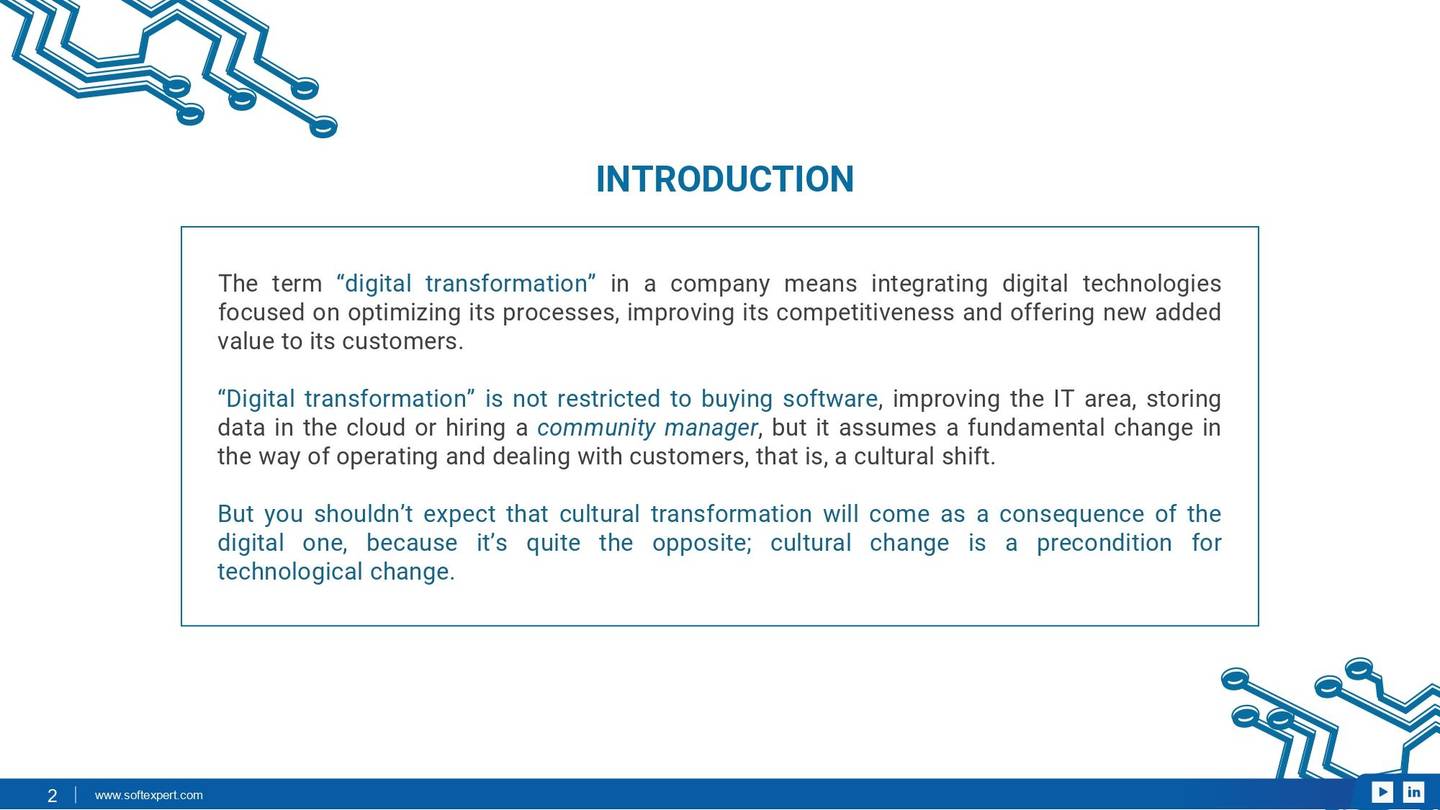 INTRODUCTION

The term “digital transformation” in a company means integrating digital technologies focused on optimizing its processes, improving its competitiveness and offering new added value to its customers.

“Digital transformation” is not restricted to buying software, improving the IT area, storing data in the cloud or hiring a community manager, but it assumes a fundamental change in the way of operating and dealing with customers, that is, a cultural shift.

But you shouldn’t expect that cultural transformation will come as a consequence of the digital one, because it’s quite the opposite; cultural change is a precondition for technological change.

2 | www.softexpert.com